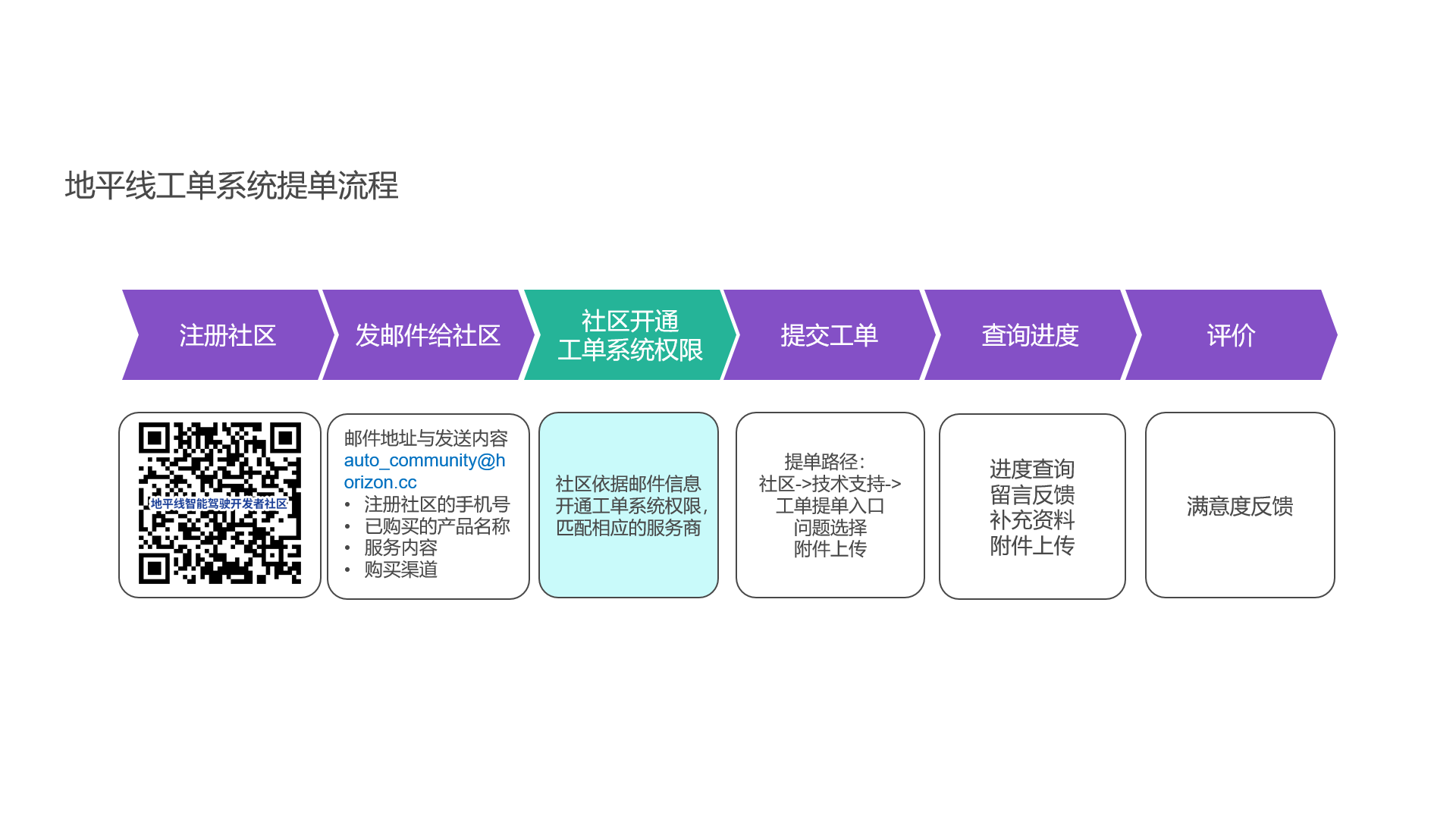 地平线工单系统提单流程

注册社区

发邮件给社区

社区开通
工单系统权限

提交工单

查询进度

评价

地平线智能驾驶开发者社区

邮件地址与发送内容
auto_community@horizon.cc
• 注册社区的手机号
• 已购买的产品名称
• 服务内容
• 购买渠道

社区依据邮件信息开通工单系统权限，匹配相应的服务商

提单路径：
社区->技术支持->
工单提单入口
问题选择
附件上传

进度查询
留言反馈
补充资料
附件上传

满意度反馈